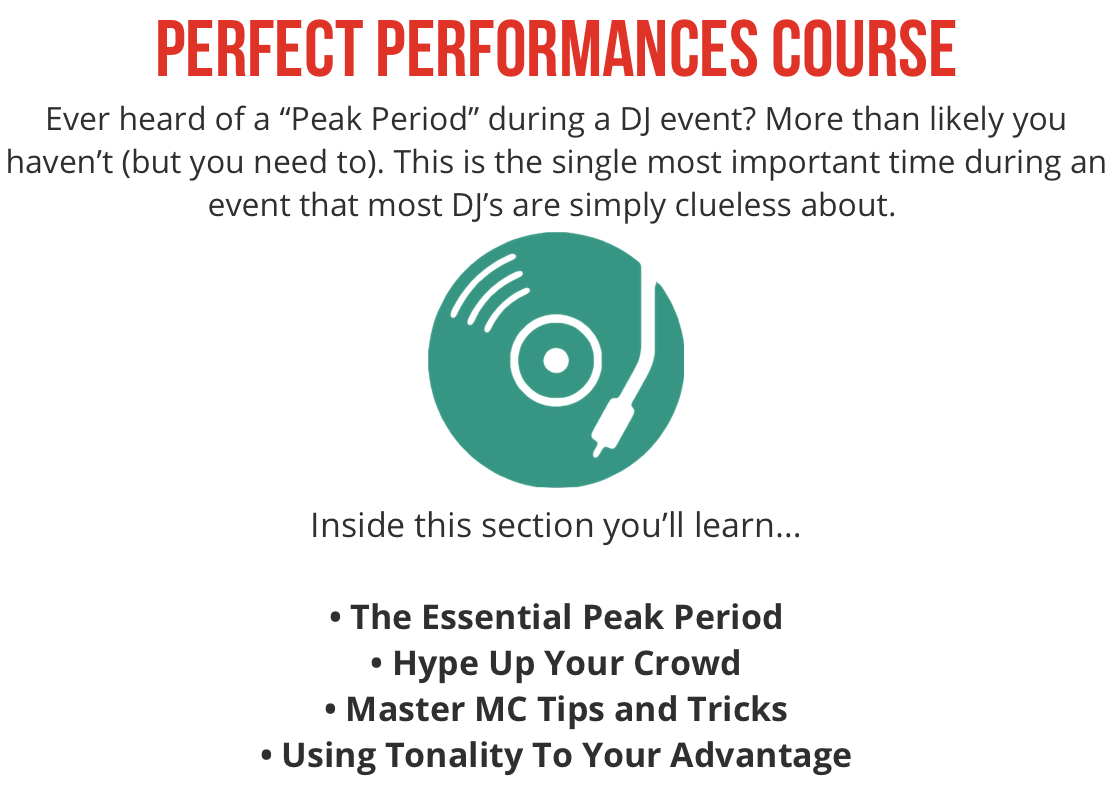 PERFECT PERFORMANCES COURSE

Ever heard of a “Peak Period” during a DJ event? More than likely you haven’t (but you need to). This is the single most important time during an event that most DJ’s are simply clueless about.

Inside this section you’ll learn...

• The Essential Peak Period
• Hype Up Your Crowd
• Master MC Tips and Tricks
• Using Tonality To Your Advantage